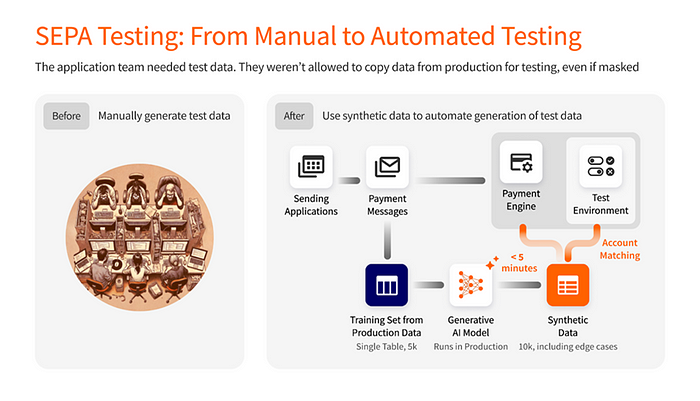 SEPA Testing: From Manual to Automated Testing

The application team needed test data. They weren't allowed to copy data from production for testing, even if masked

Before Manually generate test data

After Use synthetic data to automate generation of test data

Sending Applications

Payment Messages

Payment Engine

Test Environment

Account Matching

< 5 minutes

Training Set from Production Data
Single Table, 5k

Generative AI Model
Runs in Production

Synthetic Data
10k, including edge cases